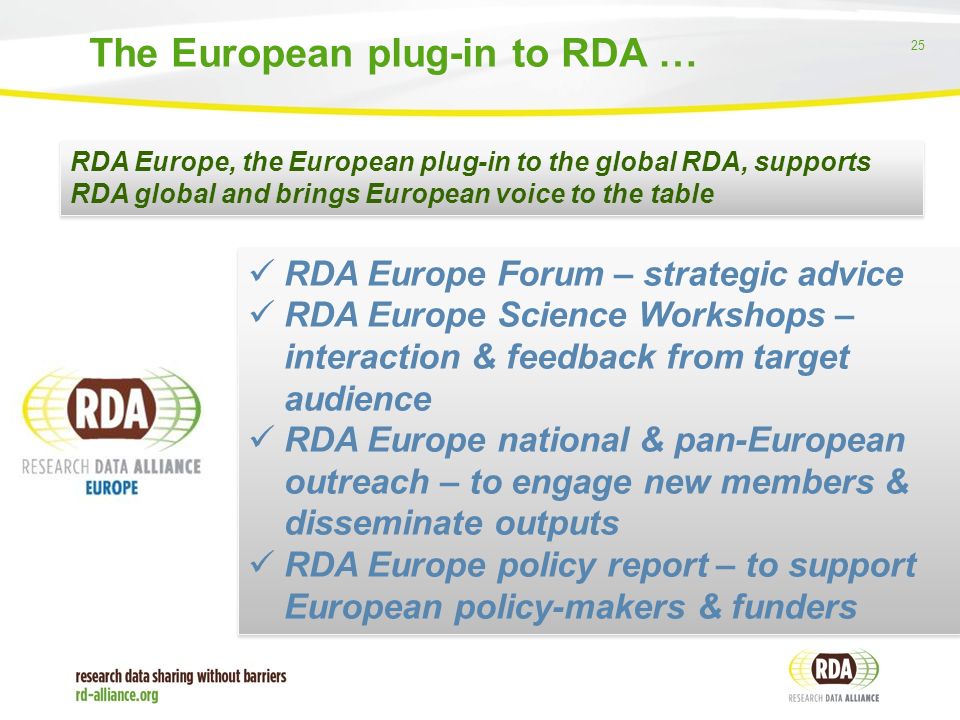 The European plug-in to RDA …

25

RDA Europe, the European plug-in to the global RDA, supports RDA global and brings European voice to the table

RDA
RESEARCH DATA ALLIANCE
EUROPE

✓ RDA Europe Forum – strategic advice
✓ RDA Europe Science Workshops – interaction & feedback from target audience
✓ RDA Europe national & pan-European outreach – to engage new members & disseminate outputs
✓ RDA Europe policy report – to support European policy-makers & funders

research data sharing without barriers
rd-alliance.org

RDA
RESEARCH DATA ALLIANCE